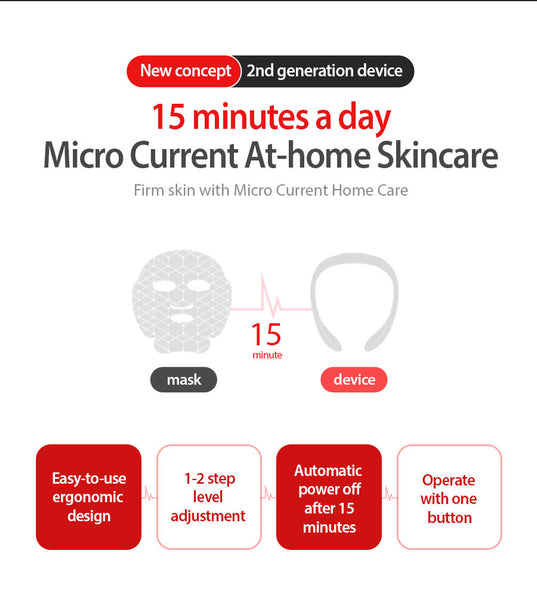 New concept 2nd generation device

15 minutes a day
Micro Current At-home Skincare

Firm skin with Micro Current Home Care

15
minute

mask

device

Easy-to-use ergonomic design

1-2 step level adjustment

Automatic power off after 15 minutes

Operate with one button